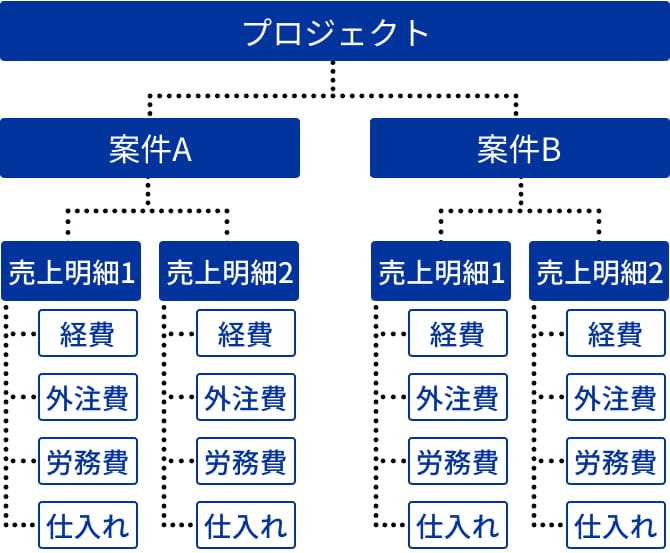 プロジェクト

案件A

売上明細1
経費
外注費
労務費
仕入れ

売上明細2
経費
外注費
労務費
仕入れ

案件B

売上明細1
経費
外注費
労務費
仕入れ

売上明細2
経費
外注費
労務費
仕入れ